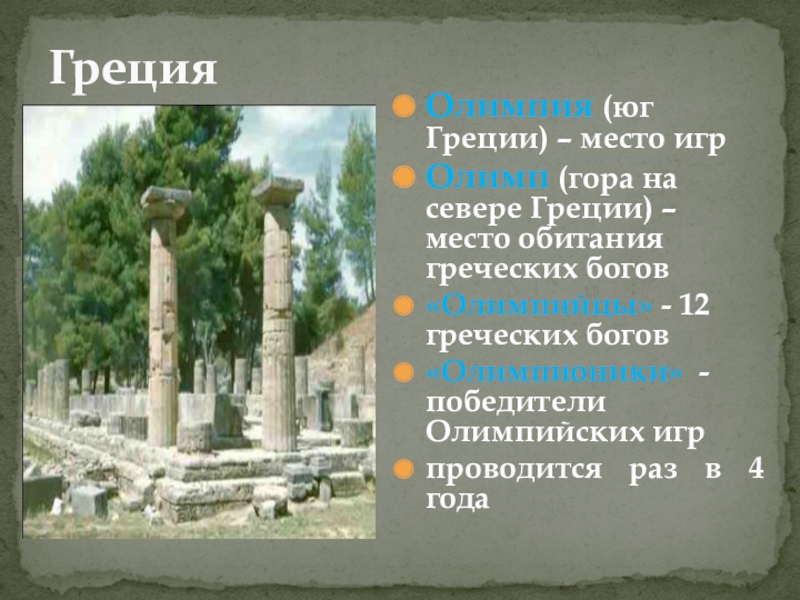 Греция

Олимпия (юг Греции) – место игр

Олимп (гора на севере Греции) – место обитания греческих богов

«Олимпийцы» - 12 греческих богов

«Олимпионики» - победители Олимпийских игр

проводится раз в 4 года